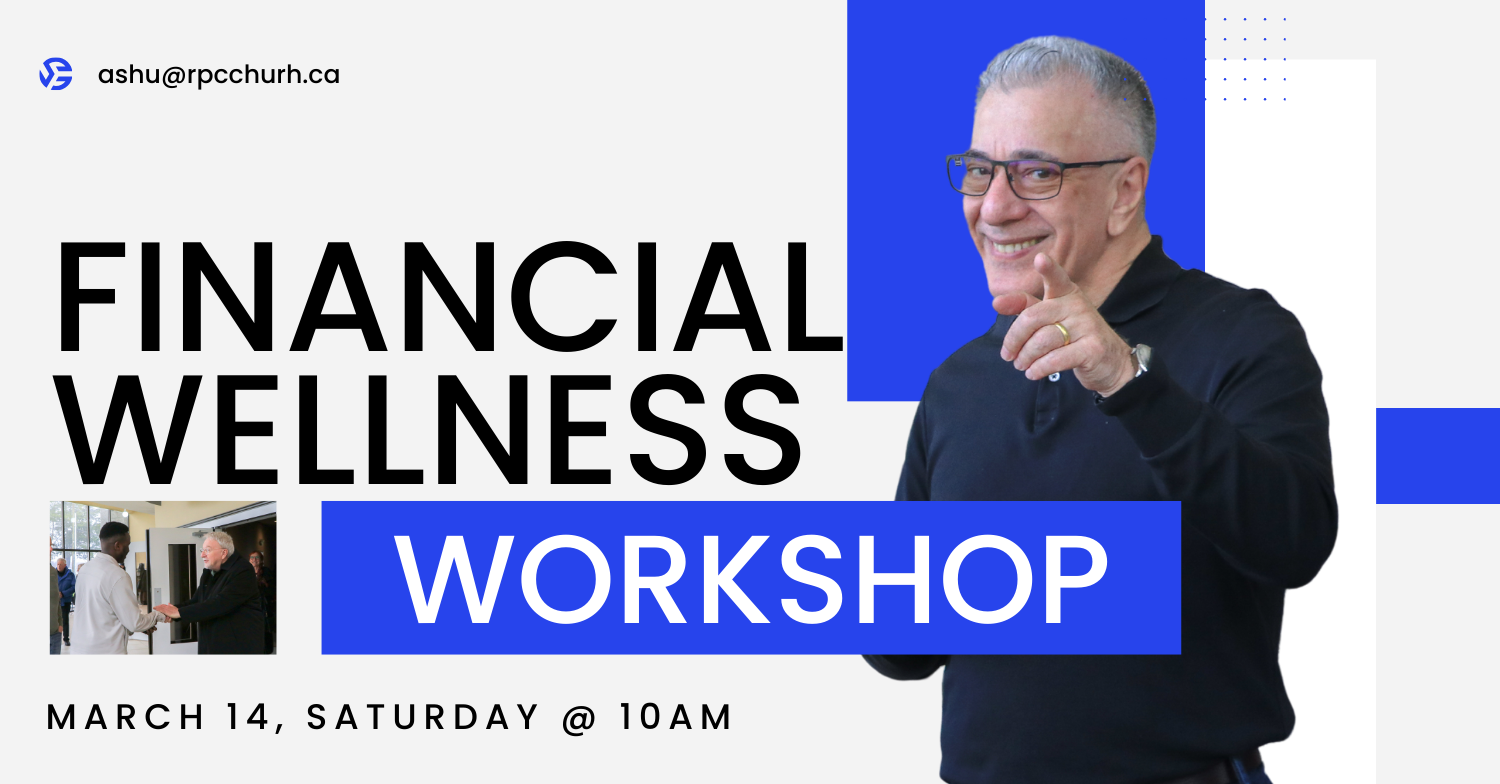 ashu@rpcchurh.ca

FINANCIAL WELLNESS

WORKSHOP

MARCH 14, SATURDAY @ 10AM